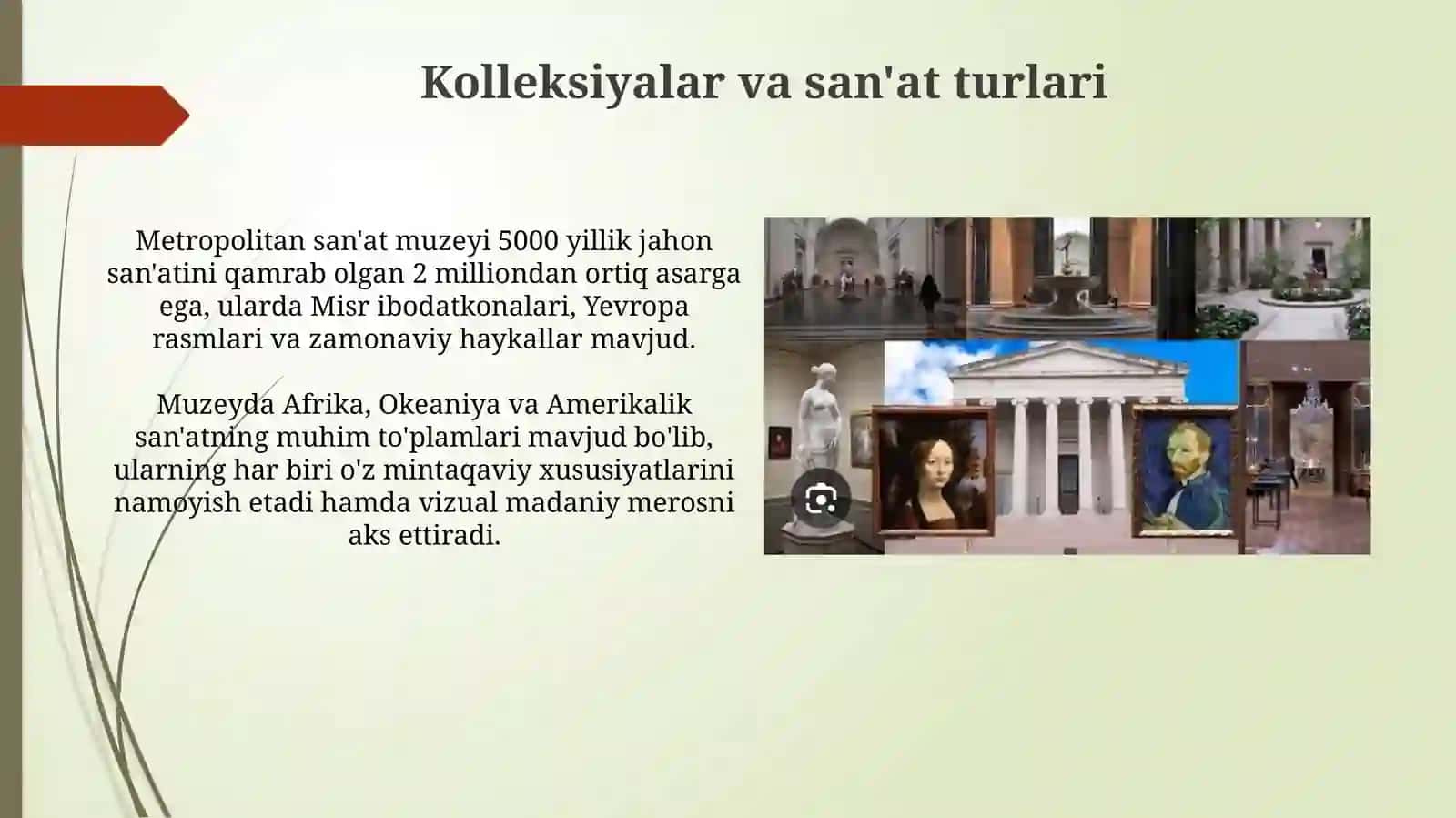 Kolleksiyalar va san'at turlari

Metropolitan san'at muzeyi 5000 yillik jahon san'atini qamrab olgan 2 milliondan ortiq asarga ega, ularda Misr ibodatkonalari, Yevropa rasmlari va zamonaviy haykallar mavjud.

Muzeyda Afrika, Okeaniya va Amerikalik san'atning muhim to'plamlari mavjud bo'lib, ularning har biri o'z mintaqaviy xususiyatlarini namoyish etadi hamda vizual madaniy merosni aks ettiradi.